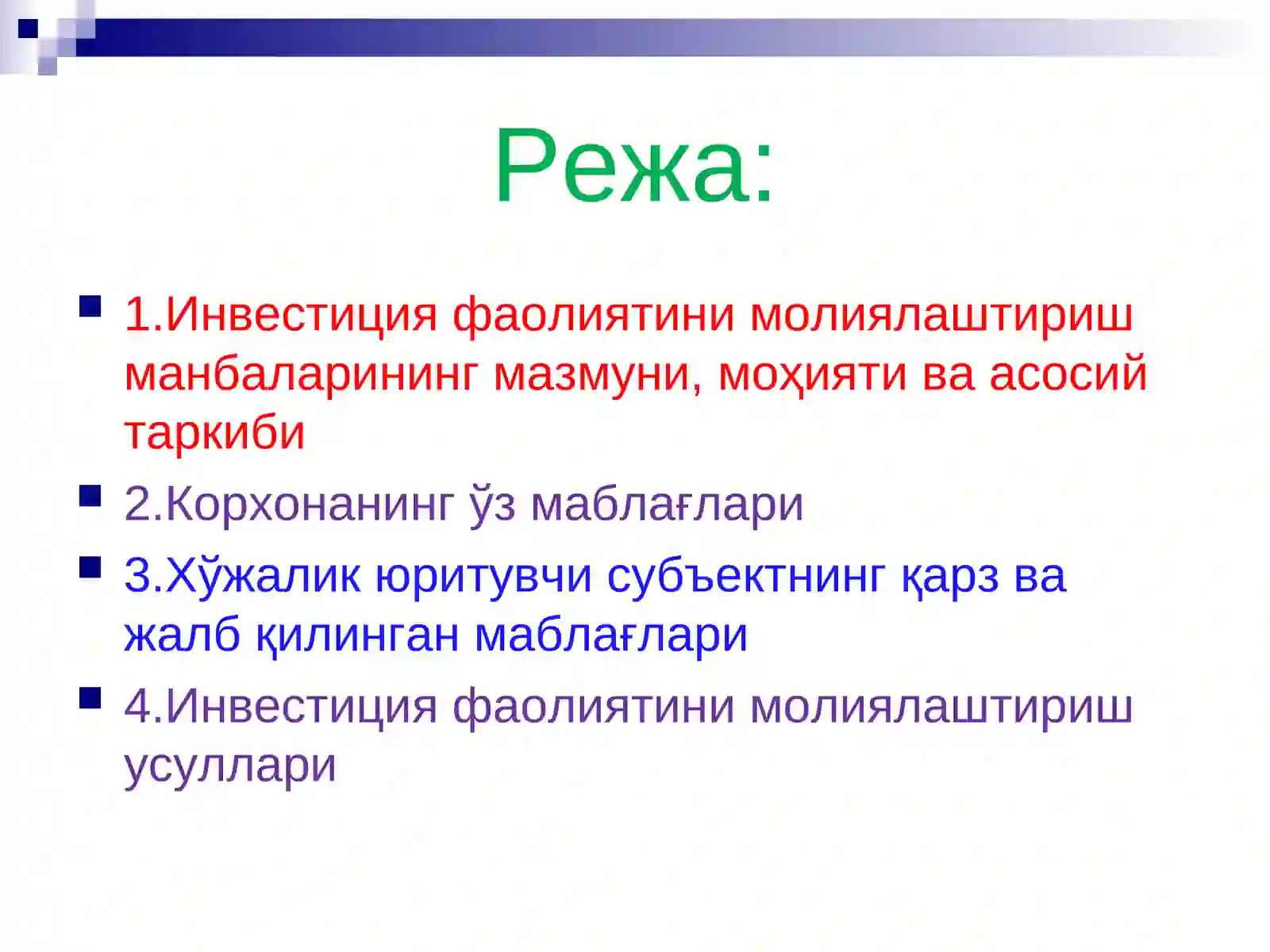 Режа:

1.Инвестиция фаолиятини молиялаштириш манбаларининг мазмуни, моҳияти ва асосий таркиби

2.Корхонанинг ўз маблағлари

3.Хўжалик юритувчи субъектнинг қарз ва жалб қилинган маблағлари

4.Инвестиция фаолиятини молиялаштириш усуллари